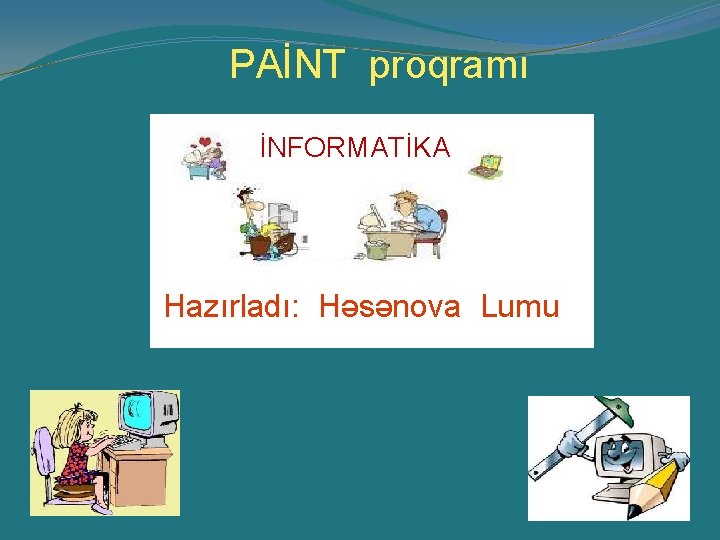 PAİNT proqramı

İNFORMATİKA

Hazırladı: Həsənova Lumu